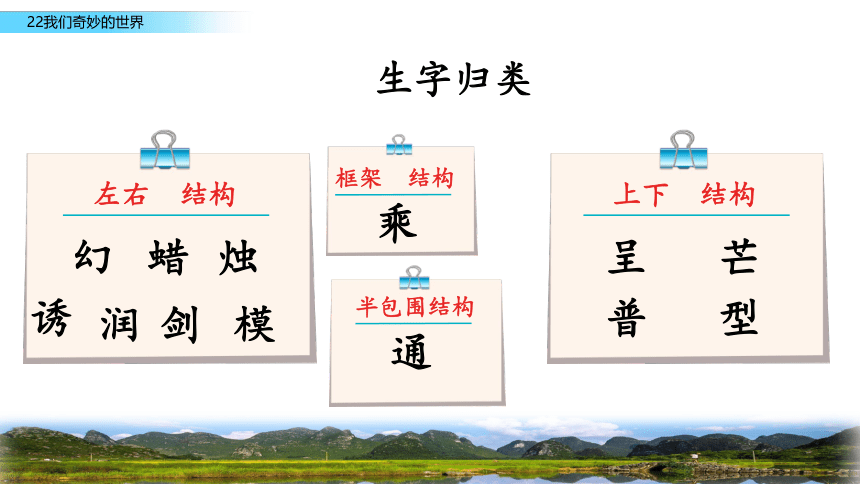 22我们奇妙的世界

生字归类

左右 结构

幻 蜡 烛

诱 润 剑 模

框架 结构

乘

半包围结构

通

上下 结构

呈 芒

普 型